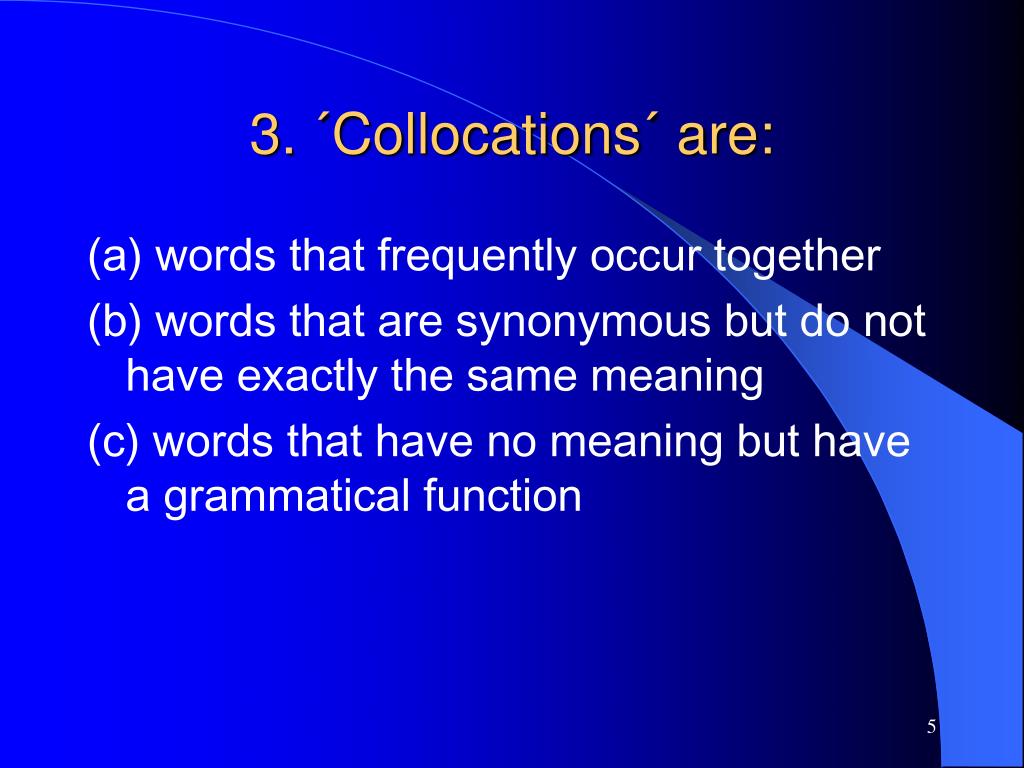 3. ´Collocations´ are:

(a) words that frequently occur together

(b) words that are synonymous but do not have exactly the same meaning

(c) words that have no meaning but have a grammatical function

5